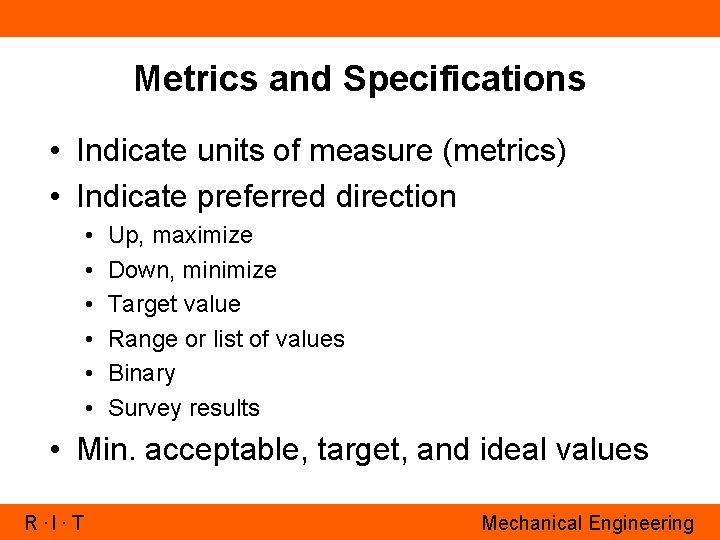 Metrics and Specifications

• Indicate units of measure (metrics)
• Indicate preferred direction
  • Up, maximize
  • Down, minimize
  • Target value
  • Range or list of values
  • Binary
  • Survey results
• Min. acceptable, target, and ideal values

R · I · T

Mechanical Engineering